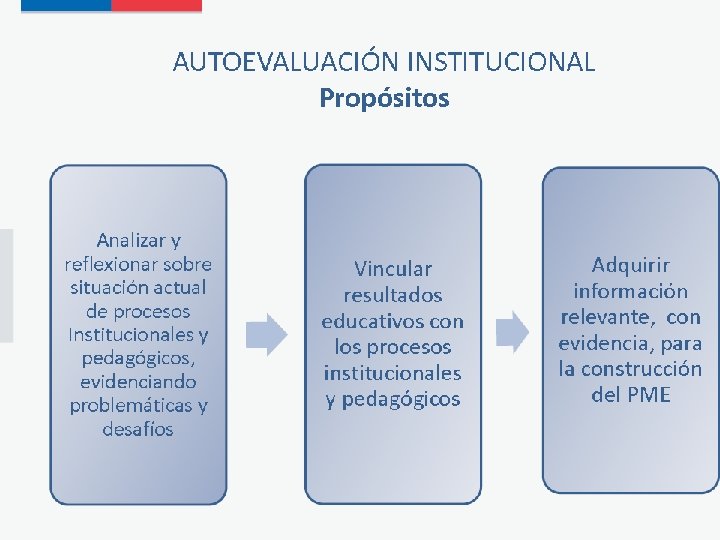 AUTOEVALUACIÓN INSTITUCIONAL
Propósitos

Analizar y reflexionar sobre situación actual de procesos Institucionales y pedagógicos, evidenciando problemáticas y desafíos

Vincular resultados educativos con los procesos institucionales y pedagógicos

Adquirir información relevante, con evidencia, para la construcción del PME